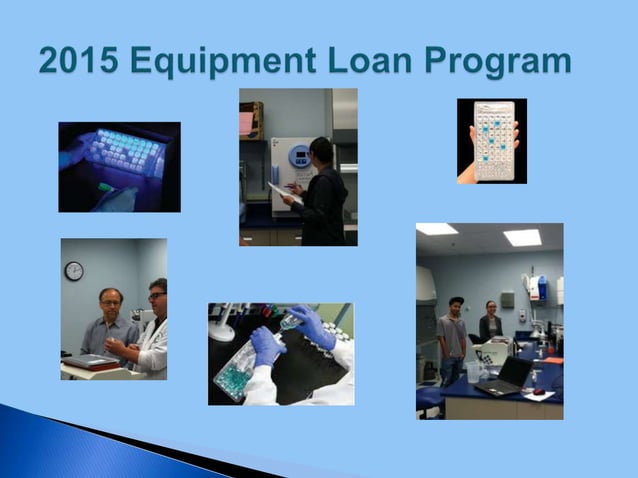 2015 Equipment Loan Program